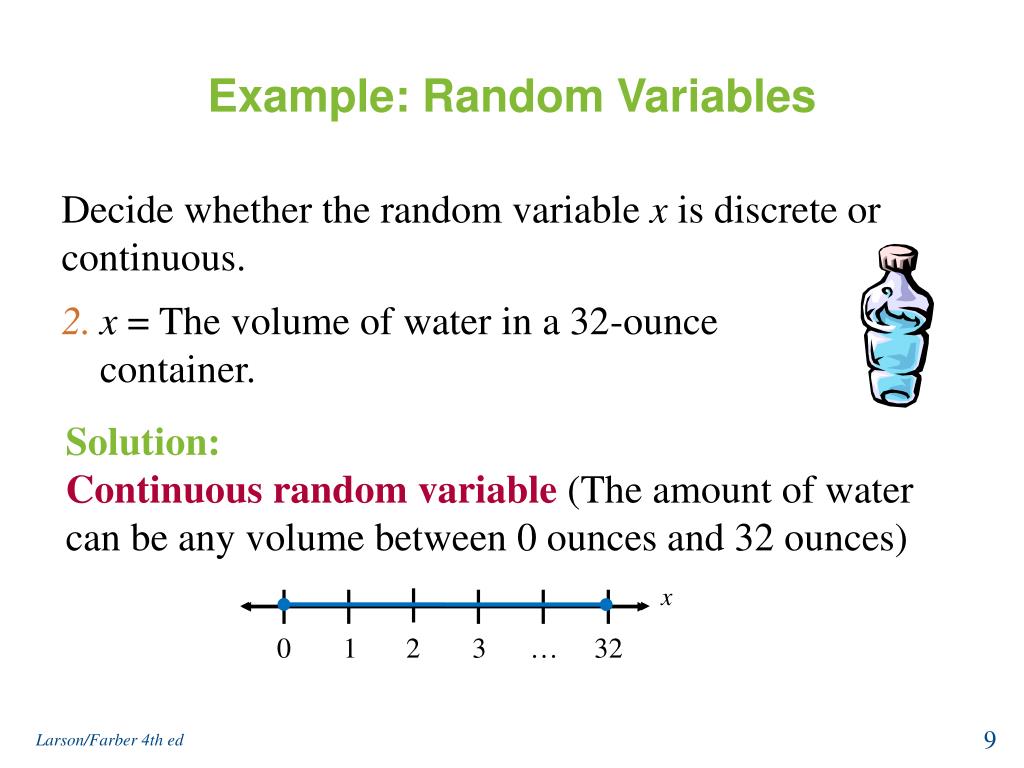 Example: Random Variables

Decide whether the random variable $x$ is discrete or continuous.

2. $x$ = The volume of water in a 32-ounce container.

Solution:
Continuous random variable (The amount of water can be any volume between 0 ounces and 32 ounces)

$x$

0 1 2 3 … 32

Larson/Farber 4th ed

9